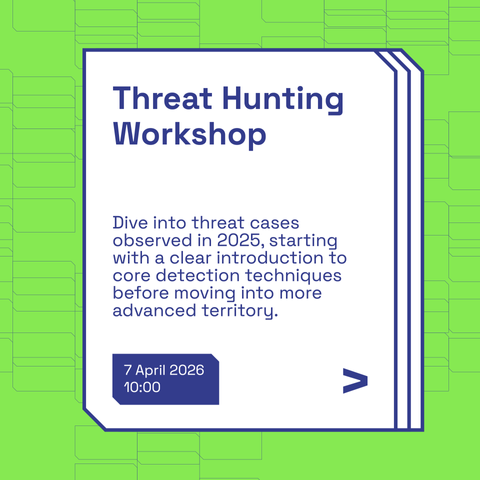 Threat Hunting Workshop

Dive into threat cases observed in 2025, starting with a clear introduction to core detection techniques before moving into more advanced territory.

7 April 2026
10:00

>